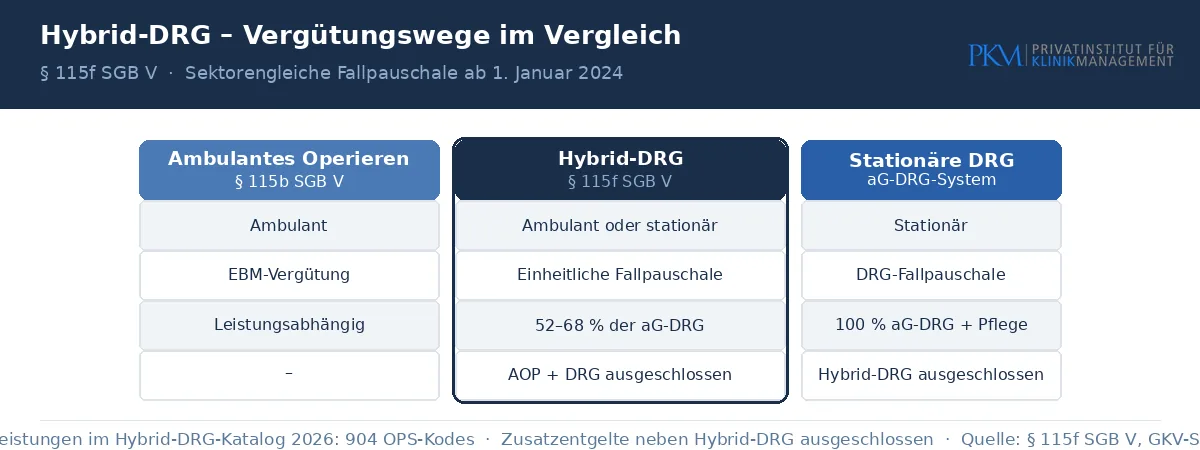 Hybrid-DRG – Vergütungswege im Vergleich

§ 115f SGB V · Sektorengleiche Fallpauschale ab 1. Januar 2024

PKM PRIVATINSTITUT FÜR KLINIKMANAGEMENT

| Ambulantes Operieren § 115b SGB V | Hybrid-DRG § 115f SGB V | Stationäre DRG aG-DRG-System |
|---|---|---|
| Ambulant | Ambulant oder stationär | Stationär |
| EBM-Vergütung | Einheitliche Fallpauschale | DRG-Fallpauschale |
| Leistungsabhängig | 52–68 % der aG-DRG | 100 % aG-DRG + Pflege |
| – | AOP + DRG ausgeschlossen | Hybrid-DRG ausgeschlossen |

eistungen im Hybrid-DRG-Katalog 2026: 904 OPS-Kodes · Zusatzentgelte neben Hybrid-DRG ausgeschlossen · Quelle: § 115f SGB V, GKV-S